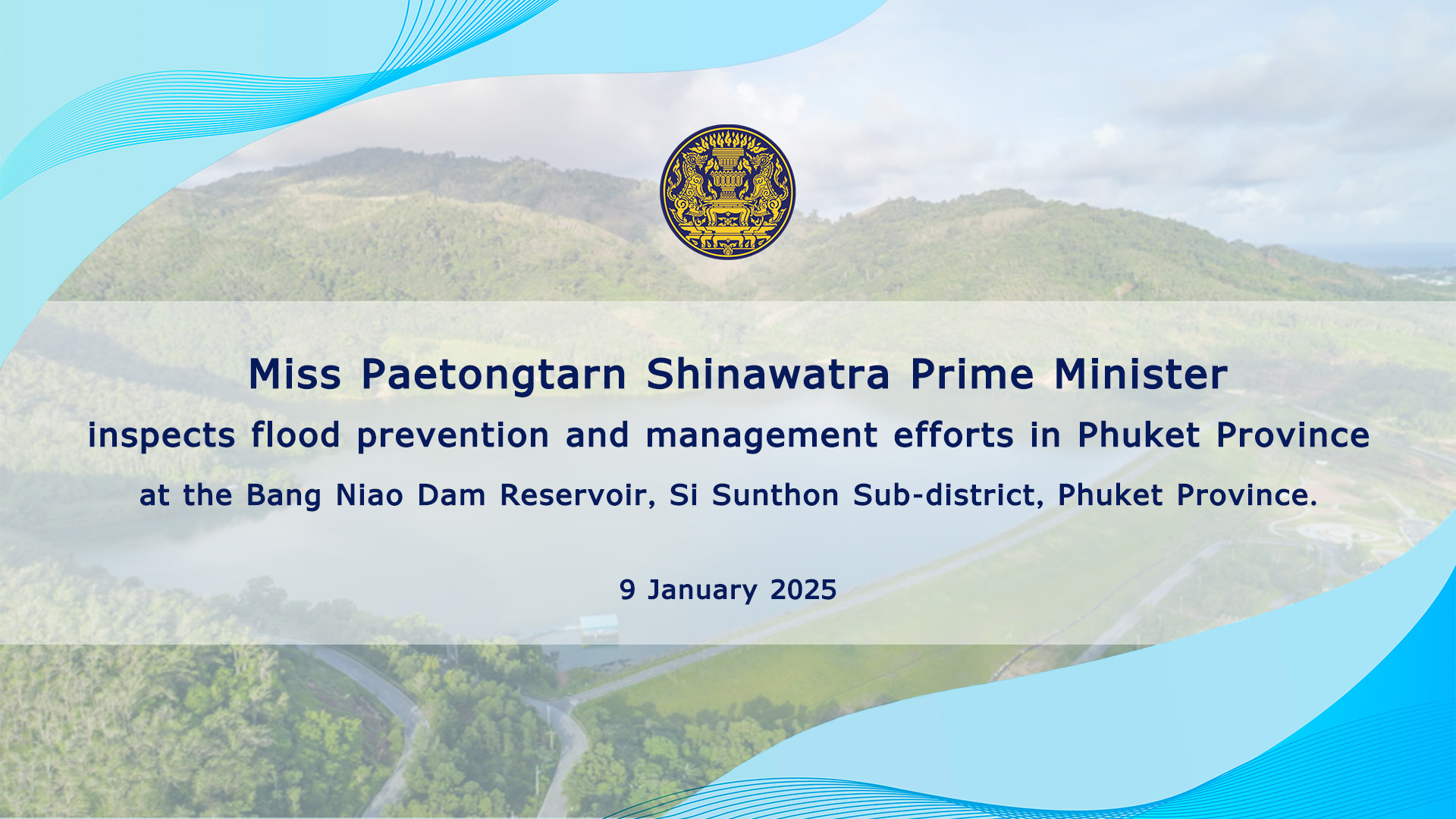 Miss Paetongtarn Shinawatra Prime Minister

inspects flood prevention and management efforts in Phuket Province

at the Bang Niao Dam Reservoir, Si Sunthon Sub-district, Phuket Province.

9 January 2025